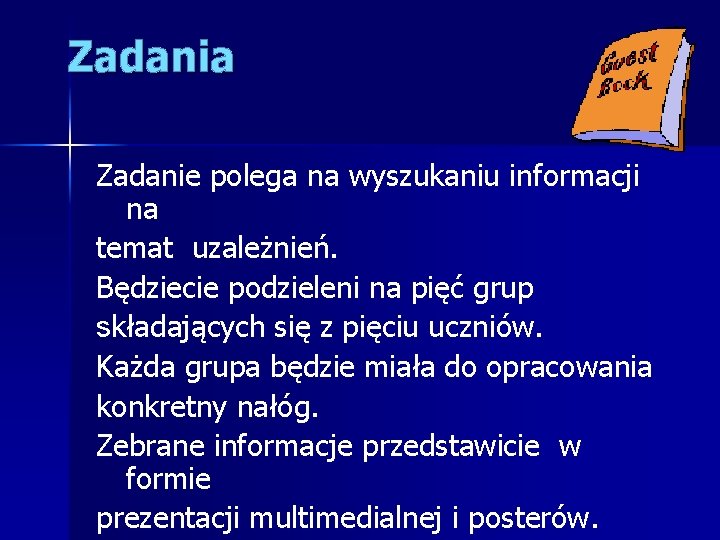 Zadania

Guest Book

Zadanie polega na wyszukaniu informacji na
temat uzależnień.
Będziecie podzieleni na pięć grup
składających się z pięciu uczniów.
Każda grupa będzie miała do opracowania
konkretny nałóg.
Zebrane informacje przedstawicie w formie
prezentacji multimedialnej i posterów.